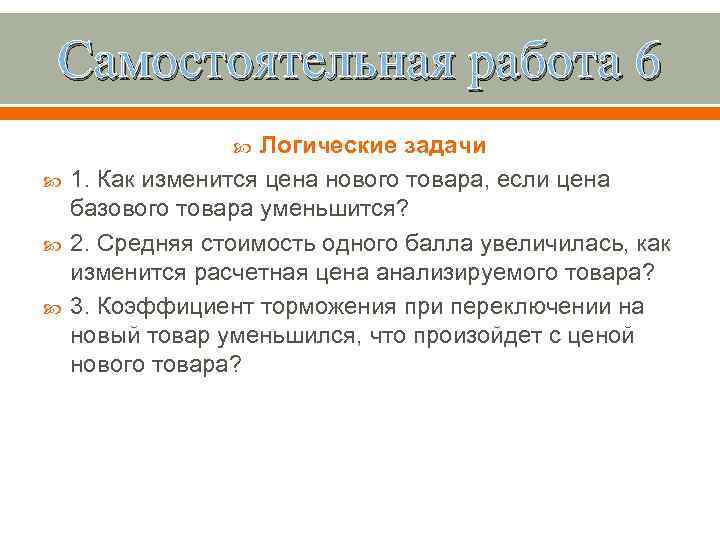 Самостоятельная работа 6

Логические задачи

1. Как изменится цена нового товара, если цена базового товара уменьшится?

2. Средняя стоимость одного балла увеличилась, как изменится расчетная цена анализируемого товара?

3. Коэффициент торможения при переключении на новый товар уменьшился, что произойдет с ценой нового товара?